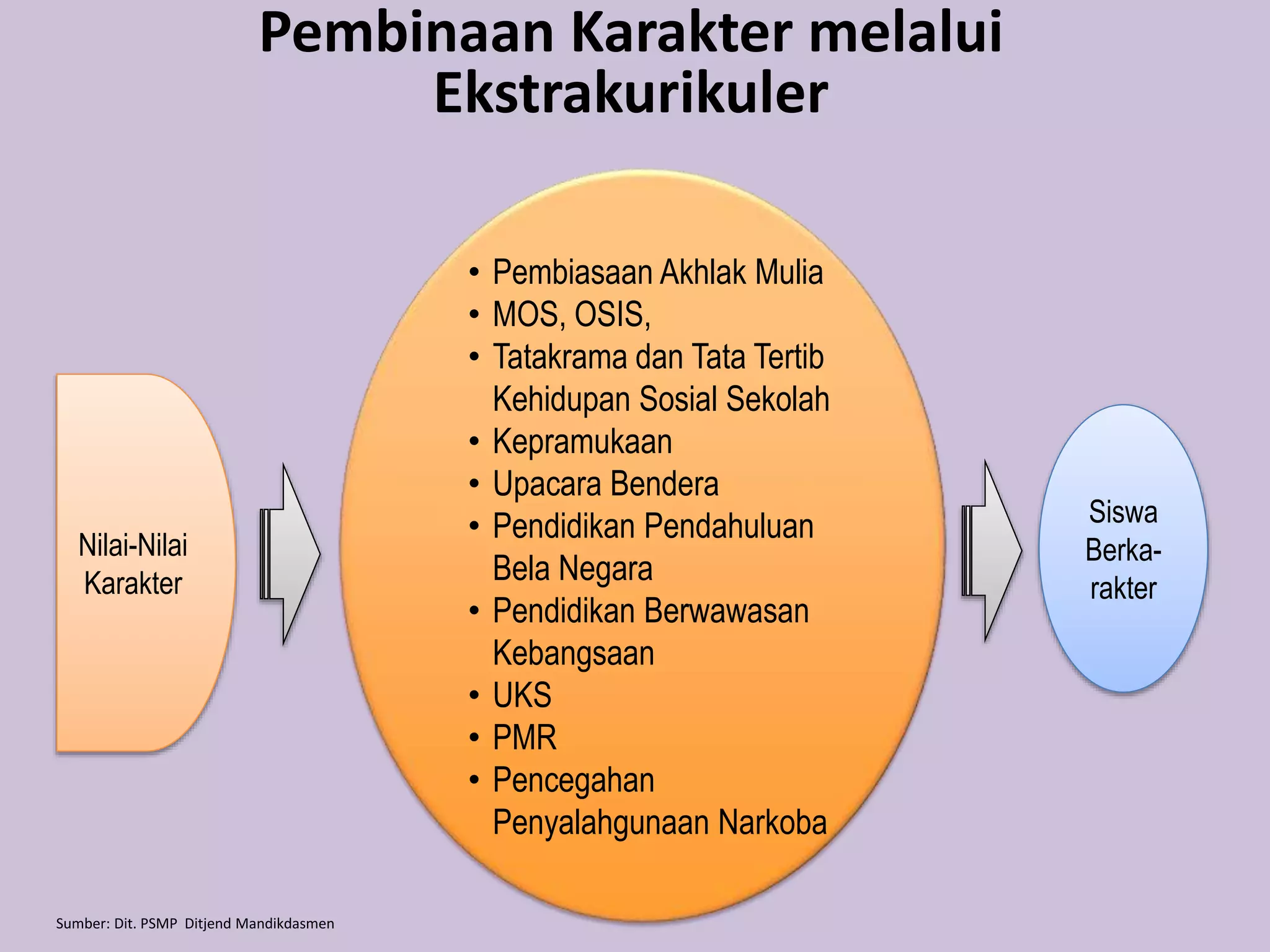 Pembinaan Karakter melalui Ekstrakurikuler

Nilai-Nilai Karakter

• Pembiasaan Akhlak Mulia
• MOS, OSIS,
• Tatakrama dan Tata Tertib Kehidupan Sosial Sekolah
• Kepramukaan
• Upacara Bendera
• Pendidikan Pendahuluan Bela Negara
• Pendidikan Berwawasan Kebangsaan
• UKS
• PMR
• Pencegahan Penyalahgunaan Narkoba

Siswa Berka-rakter

Sumber: Dit. PSMP Ditjend Mandikdasmen